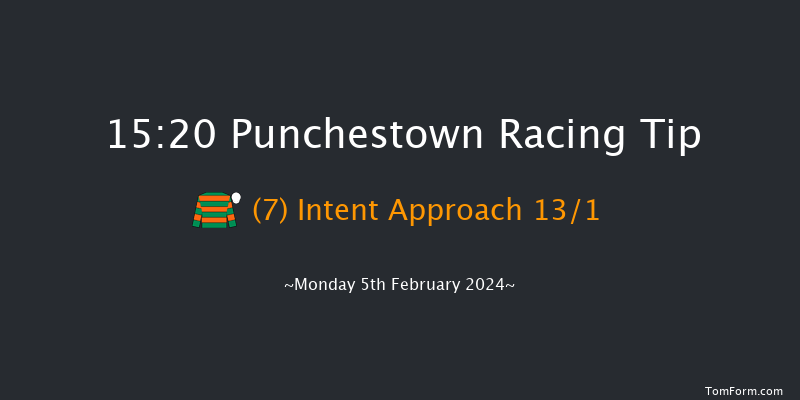 15:20 Punchestown Racing Tip

(7) Intent Approach 13/1

~Monday 5th February 2024~

TomForm.com